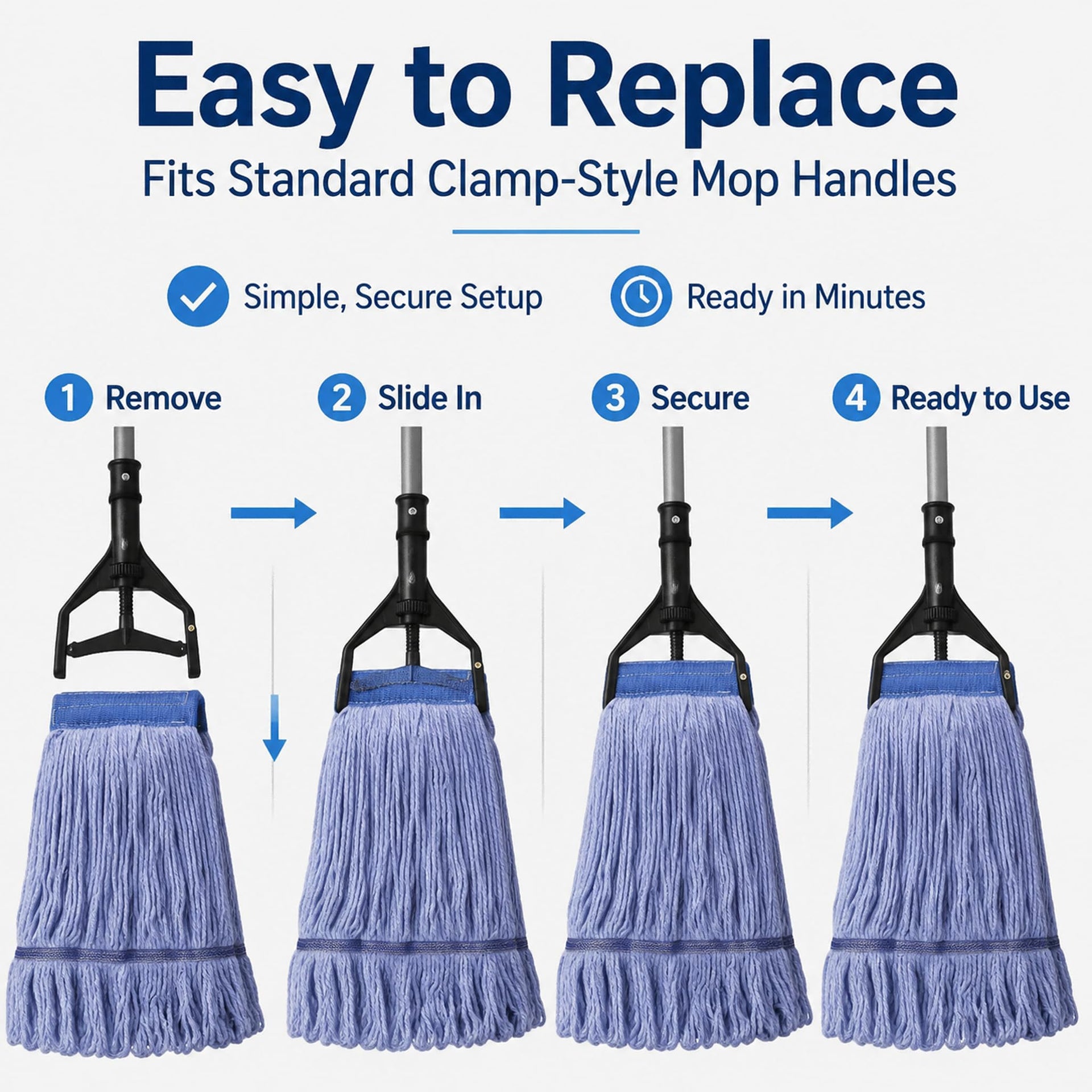 Easy to Replace

Fits Standard Clamp-Style Mop Handles

Simple, Secure Setup

Ready in Minutes

1 Remove

2 Slide In

3 Secure

4 Ready to Use